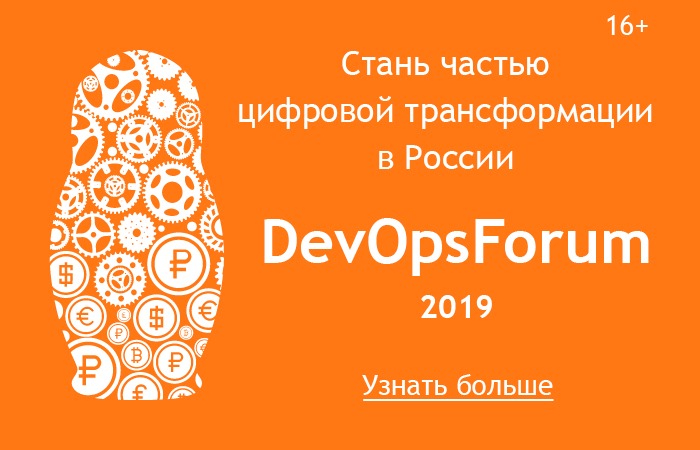 16+

Стань частью цифровой трансформации в России

DevOpsForum

2019

Узнать больше